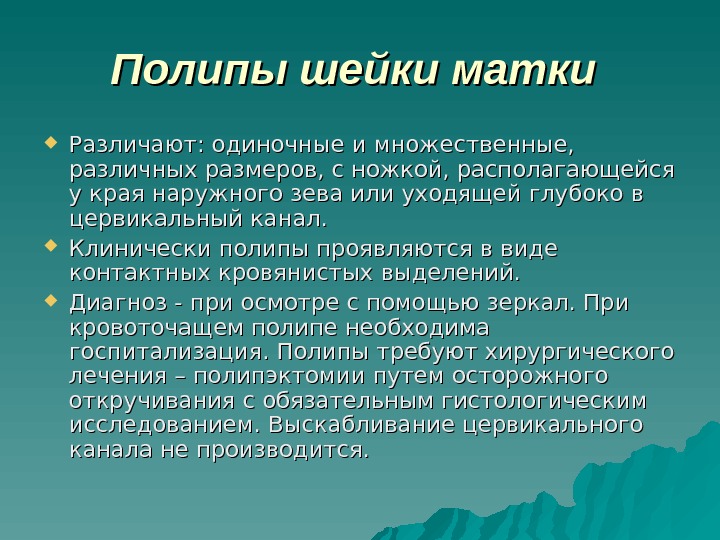 Полипы шейки матки

Различают: одиночные и множественные, различных размеров, с ножкой, располагающейся у края наружного зева или уходящей глубоко в цервикальный канал.

Клинически полипы проявляются в виде контактных кровянистых выделений.

Диагноз - при осмотре с помощью зеркал. При кровоточащем полипе необходима госпитализация. Полипы требуют хирургического лечения – полипэктомии путем осторожного откручивания с обязательным гистологическим исследованием. Выскабливание цервикального канала не производится.